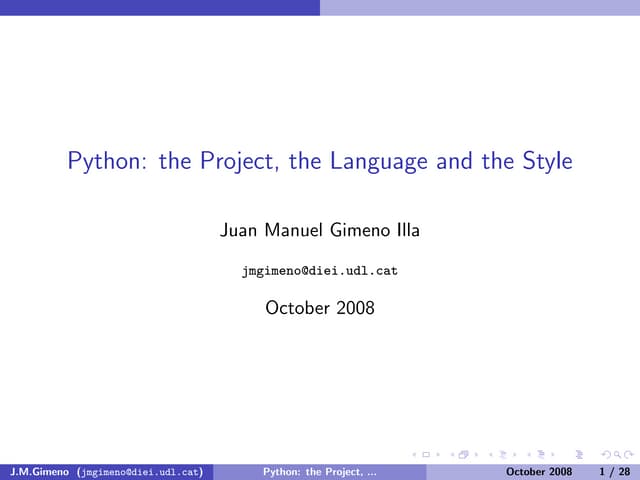 Python: the Project, the Language and the Style

Juan Manuel Gimeno Illa

jmgimeno@diei.udl.cat

October 2008

J.M.Gimeno (jmgimeno@diei.udl.cat) Python: the Project, ... October 2008 1 / 28